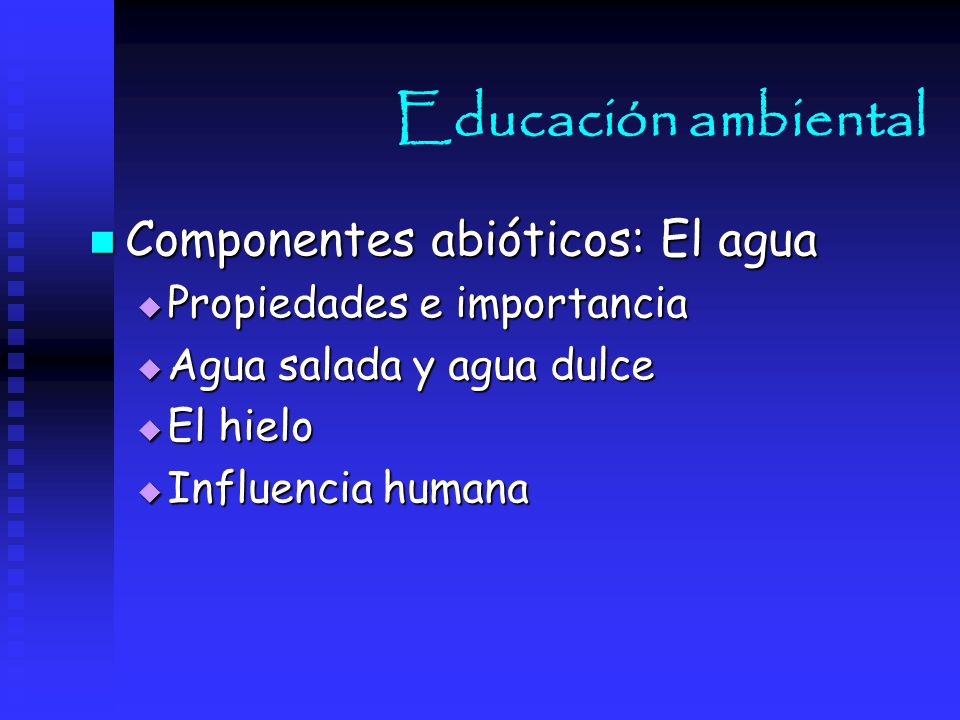 Educación ambiental

Componentes abióticos: El agua
Propiedades e importancia
Agua salada y agua dulce
El hielo
Influencia humana